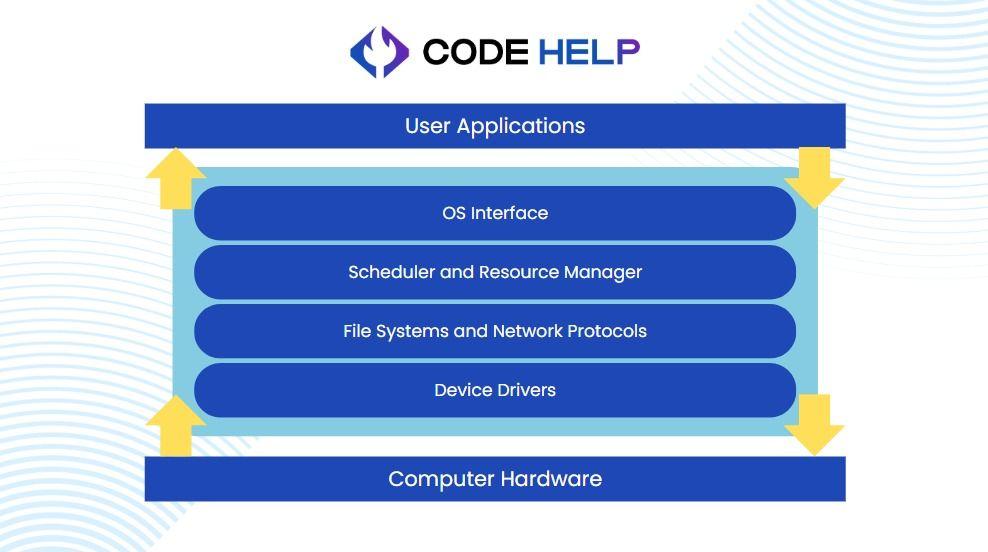 CODE HELP

User Applications

OS Interface

Scheduler and Resource Manager

File Systems and Network Protocols

Device Drivers

Computer Hardware